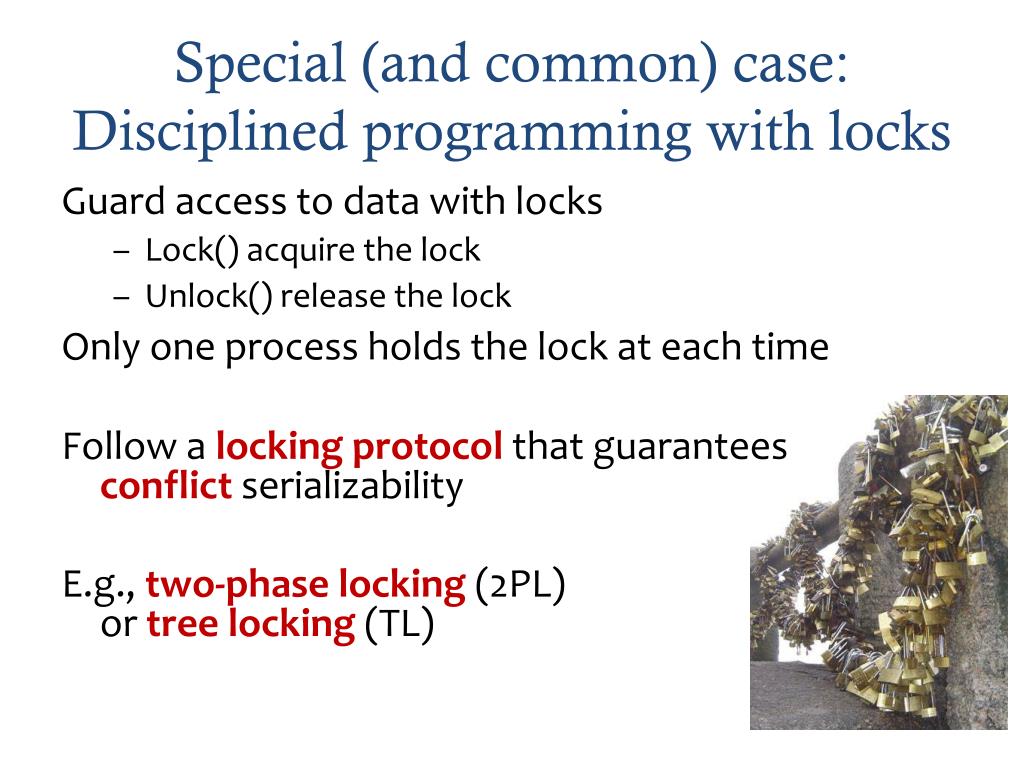 Special (and common) case:
Disciplined programming with locks

Guard access to data with locks
– Lock() acquire the lock
– Unlock() release the lock
Only one process holds the lock at each time

Follow a locking protocol that guarantees conflict serializability

E.g., two-phase locking (2PL) or tree locking (TL)